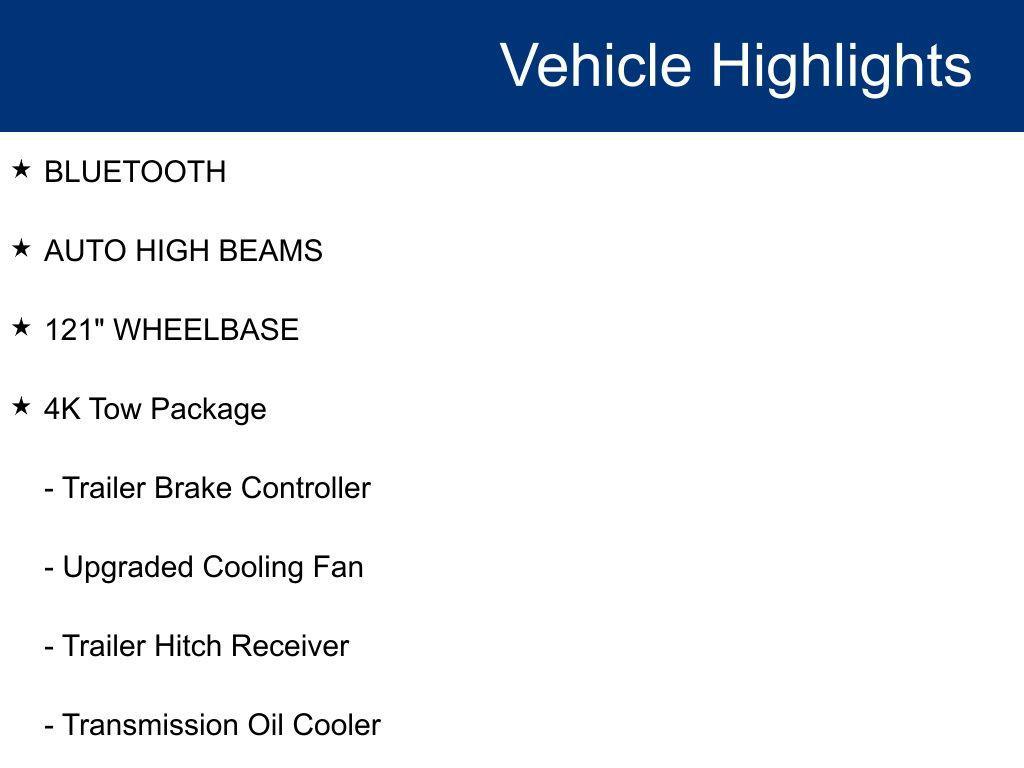 Vehicle Highlights

★ BLUETOOTH

★ AUTO HIGH BEAMS

★ 121" WHEELBASE

★ 4K Tow Package

- Trailer Brake Controller

- Upgraded Cooling Fan

- Trailer Hitch Receiver

- Transmission Oil Cooler